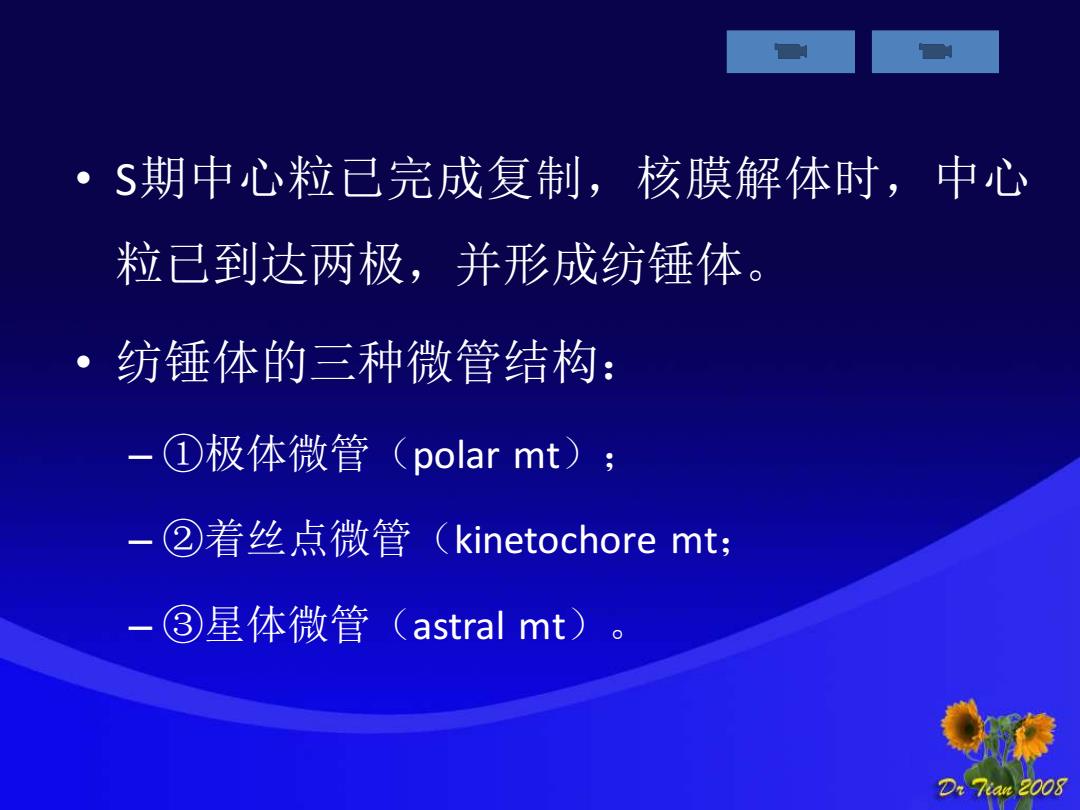 • S期中心粒已完成复制，核膜解体时，中心粒已到达两极，并形成纺锤体。

• 纺锤体的三种微管结构：

– ①极体微管（polar mt）；

– ②着丝点微管（kinetochore mt；

– ③星体微管（astral mt）。

Dr Tian 2008